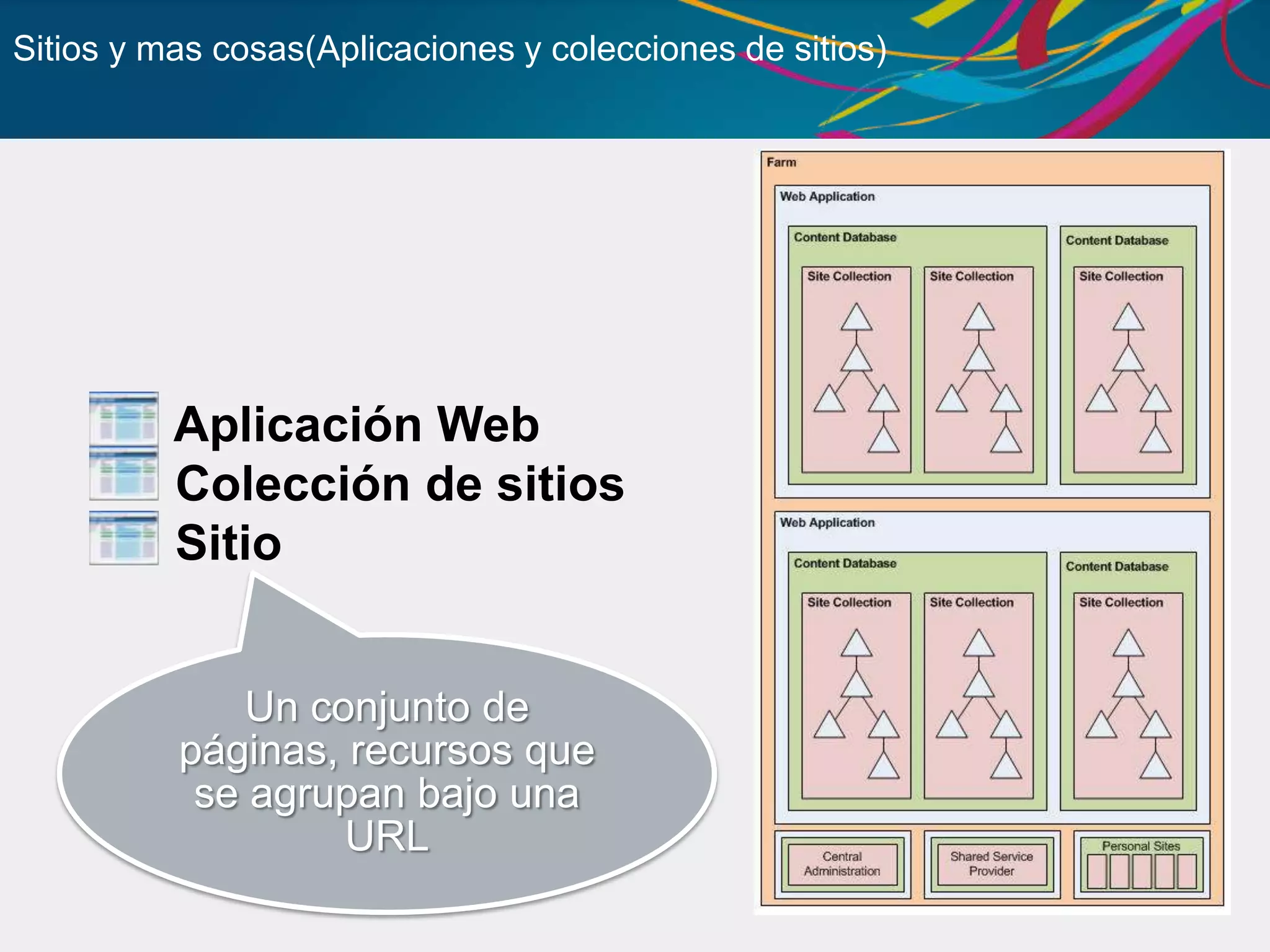 Sitios y mas cosas(Aplicaciones y colecciones de sitios)

Aplicación Web
Colección de sitios
Sitio

Un conjunto de páginas, recursos que se agrupan bajo una URL

Farm

Web Application

Content Database

Site Collection

Site Collection

Content Database

Site Collection

Web Application

Content Database

Site Collection

Site Collection

Content Database

Site Collection

Central Administration

Shared Service Provider

Personal Sites